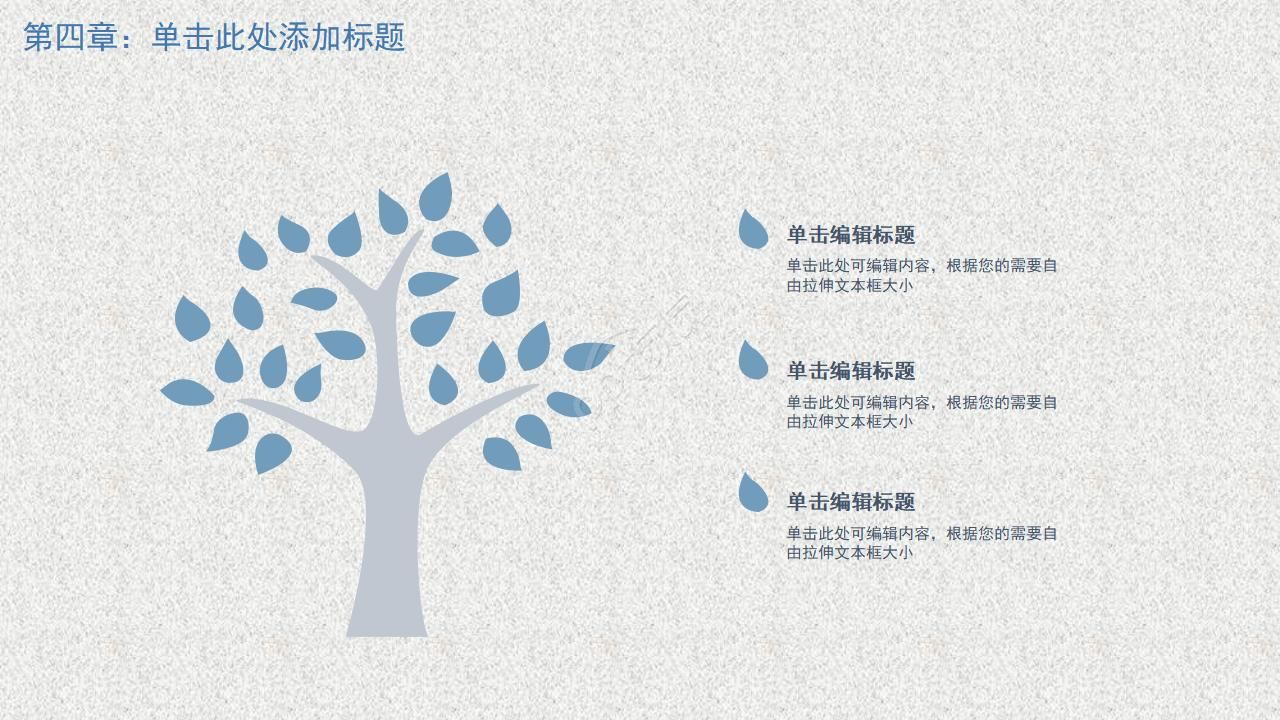 第四章：单击此处添加标题

单击编辑标题
单击此处可编辑内容，根据您的需要自由拉伸文本框大小

单击编辑标题
单击此处可编辑内容，根据您的需要自由拉伸文本框大小

单击编辑标题
单击此处可编辑内容，根据您的需要自由拉伸文本框大小